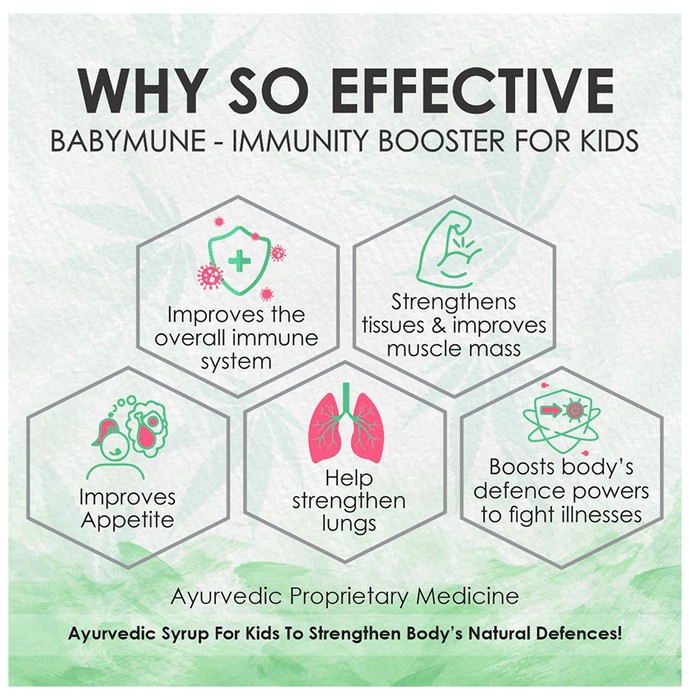 WHY SO EFFECTIVE
BABYMUNE - IMMUNITY BOOSTER FOR KIDS

Improves the overall immune system

Strengthens tissues & improves muscle mass

Improves Appetite

Help strengthen lungs

Boosts body's defence powers to fight illnesses

Ayurvedic Proprietary Medicine

Ayurvedic Syrup For Kids To Strengthen Body's Natural Defences!